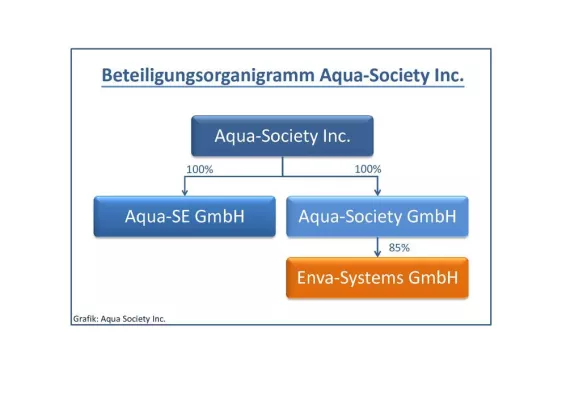 Beteiligungsorganigramm Aqua-Society Inc.

Aqua-Society Inc.

100%

100%

Aqua-SE GmbH

Aqua-Society GmbH

85%

Enva-Systems GmbH

Grafik: Aqua Society Inc.